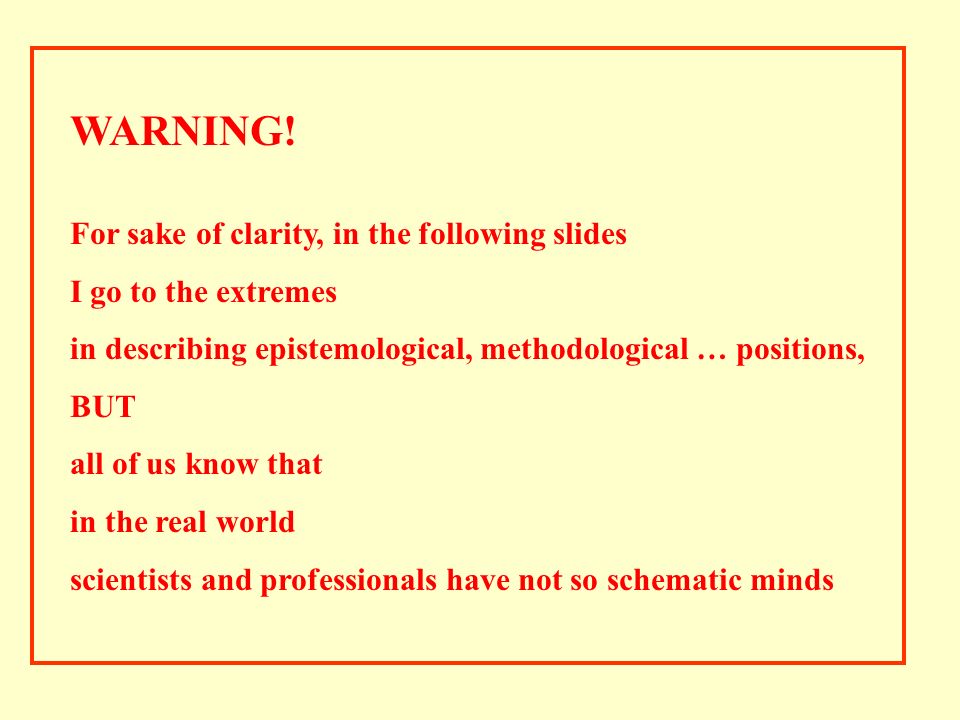 WARNING!

For sake of clarity, in the following slides
I go to the extremes
in describing epistemological, methodological … positions,
BUT
all of us know that
in the real world
scientists and professionals have not so schematic minds